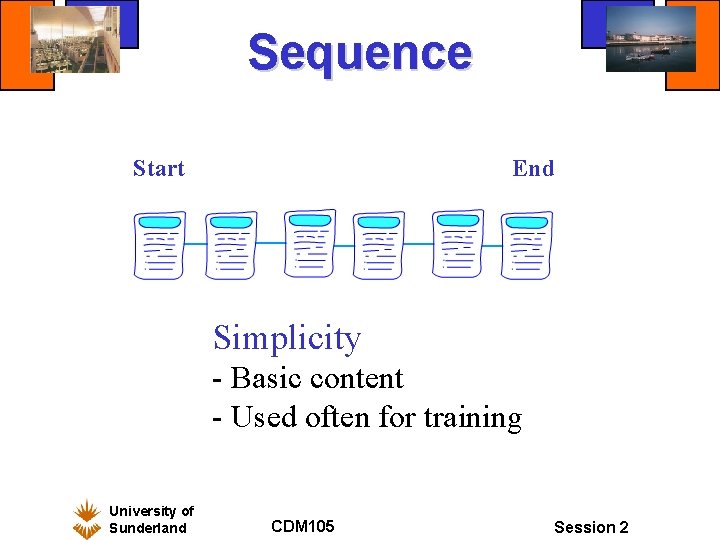 Sequence

Start

End

Simplicity
- Basic content
- Used often for training

University of Sunderland

CDM105

Session 2